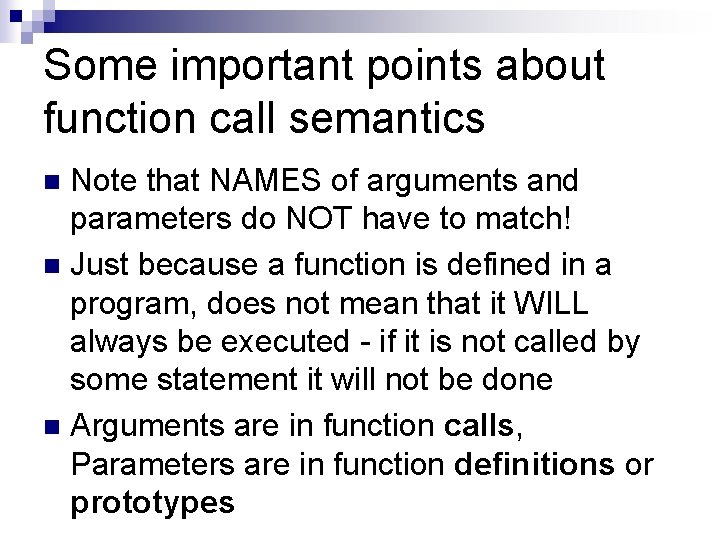 Some important points about function call semantics

Note that NAMES of arguments and parameters do NOT have to match!

Just because a function is defined in a program, does not mean that it WILL always be executed - if it is not called by some statement it will not be done

Arguments are in function calls, Parameters are in function definitions or prototypes